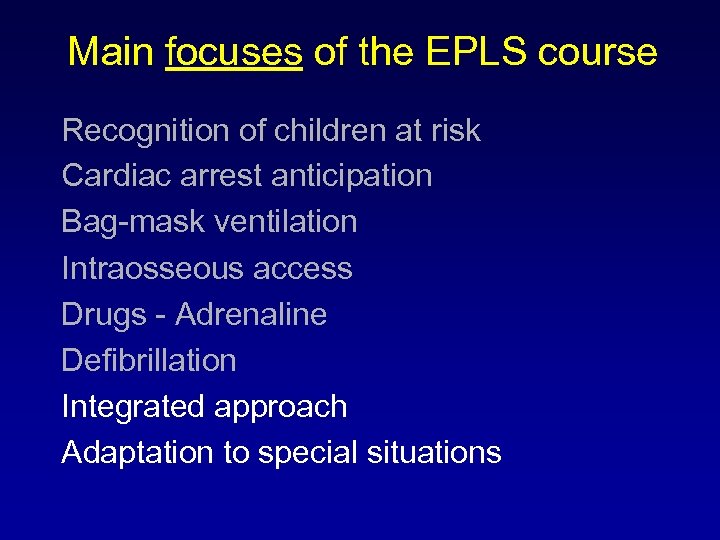 Main focuses of the EPLS course

Recognition of children at risk
Cardiac arrest anticipation
Bag-mask ventilation
Intraosseous access
Drugs - Adrenaline
Defibrillation
Integrated approach
Adaptation to special situations